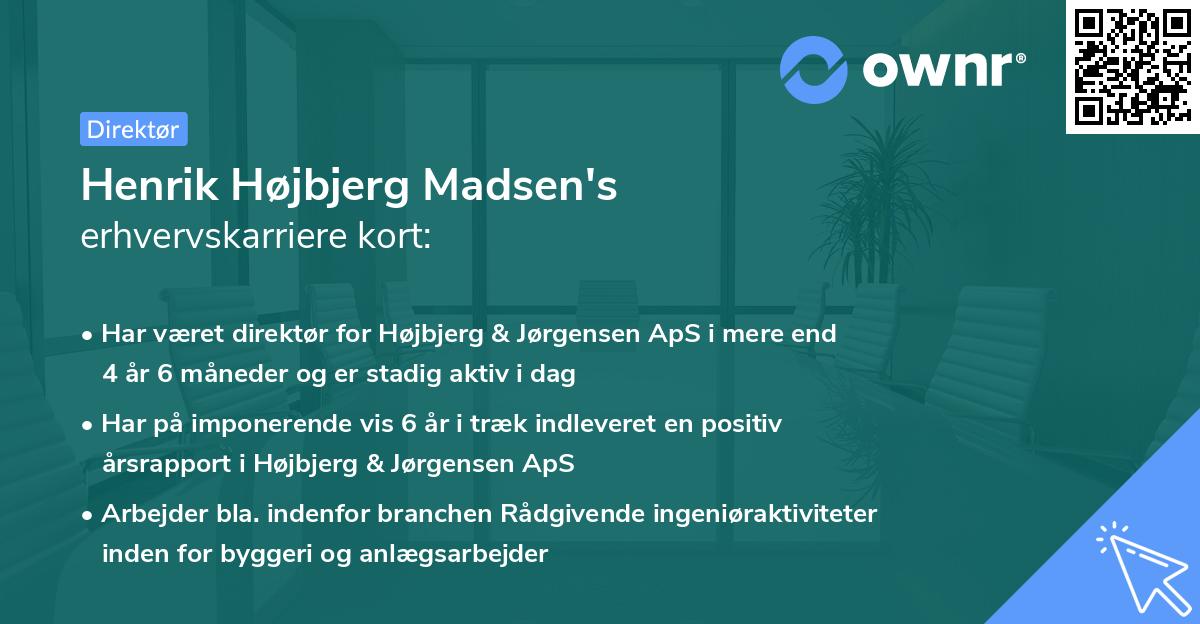 ownr®

Direktør

Henrik Højbjerg Madsen's
erhvervskarriere kort:

• Har været direktør for Højbjerg & Jørgensen ApS i mere end 4 år 6 måneder og er stadig aktiv i dag
• Har på imponerende vis 6 år i træk indleveret en positiv årsrapport i Højbjerg & Jørgensen ApS
• Arbejder bla. indenfor branchen Rådgivende ingeniøraktiviteter inden for byggeri og anlægsarbejder